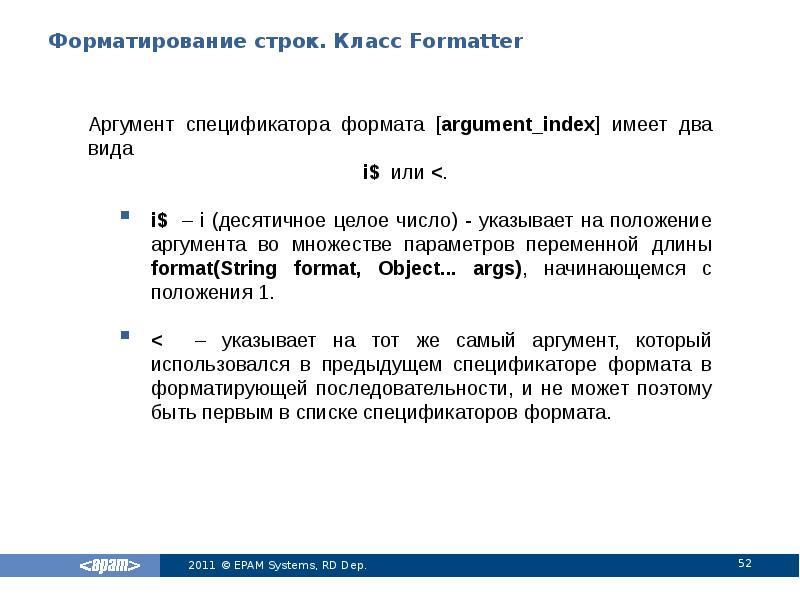 Форматирование строк. Класс Formatter

Аргумент спецификатора формата [argument_index] имеет два вида

i$ или <.

i$ – i (десятичное целое число) - указывает на положение аргумента во множестве параметров переменной длины format(String format, Object... args), начинающемся с положения 1.

< – указывает на тот же самый аргумент, который использовался в предыдущем спецификаторе формата в форматирующей последовательности, и не может поэтому быть первым в списке спецификаторов формата.

<epam>

2011 © EPAM Systems, RD Dep.

52